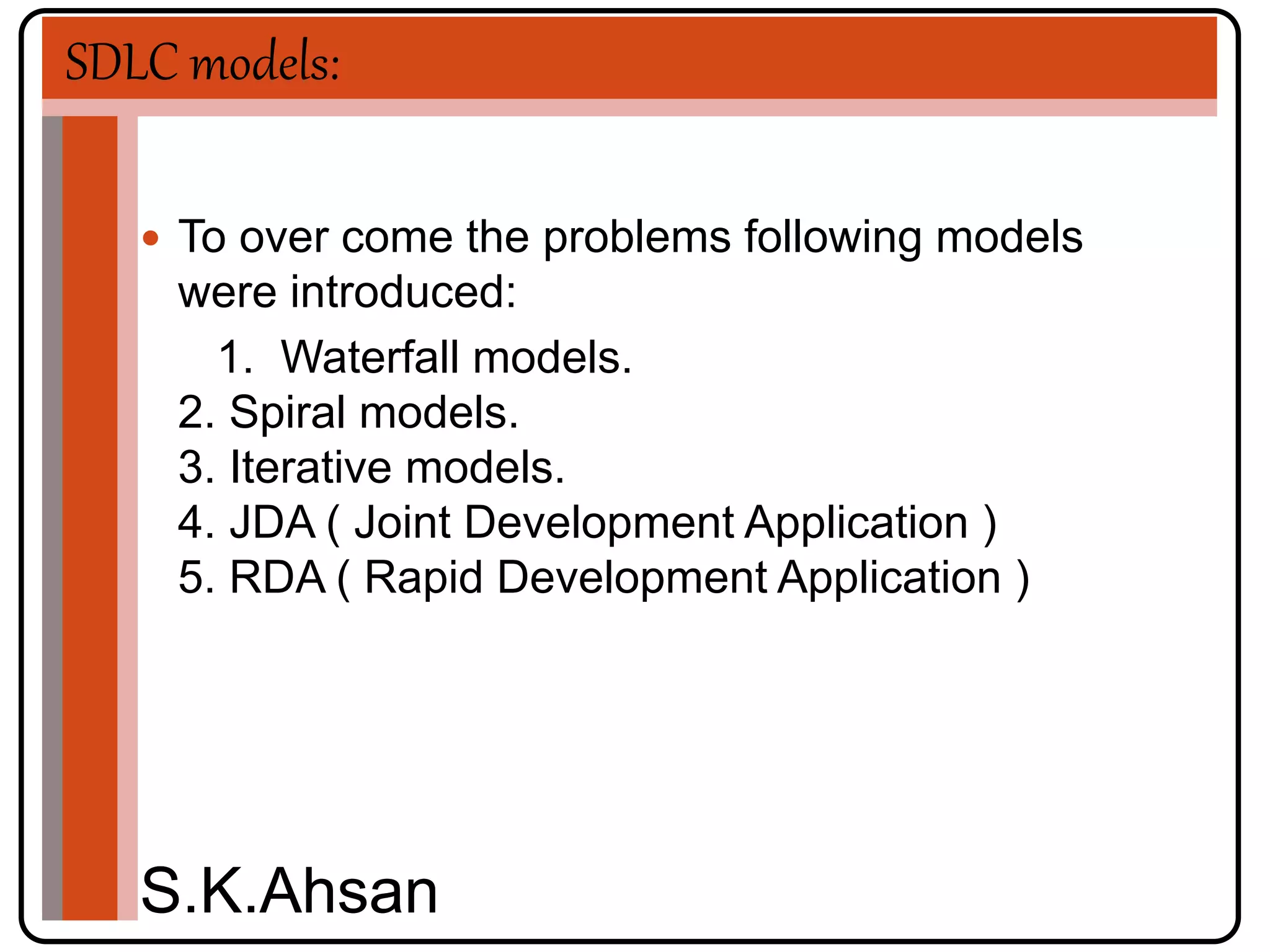 SDLC models:

• To over come the problems following models were introduced:

1. Waterfall models.
2. Spiral models.
3. Iterative models.
4. JDA ( Joint Development Application )
5. RDA ( Rapid Development Application )

S.K.Ahsan